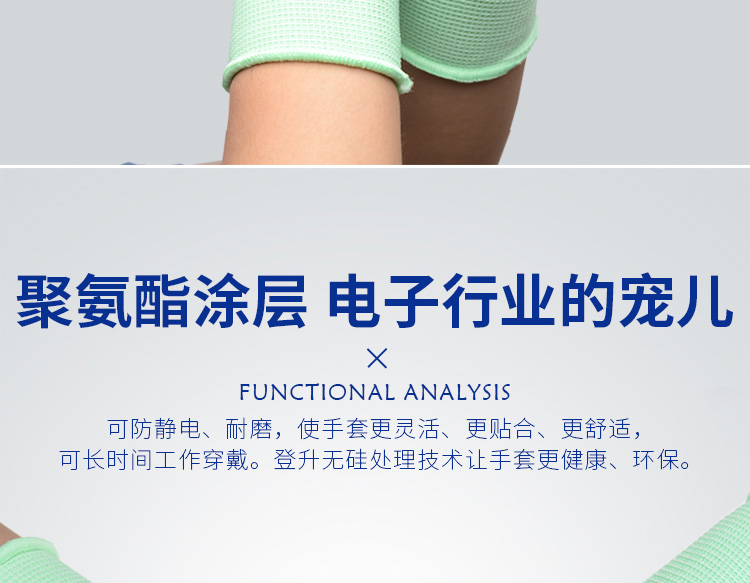 聚氨酯涂层 电子行业的宠儿

×

FUNCTIONAL ANALYSIS

可防静电、耐磨，使手套更灵活、更贴合、更舒适，可长时间工作穿戴。登升无硅处理技术让手套更健康、环保。